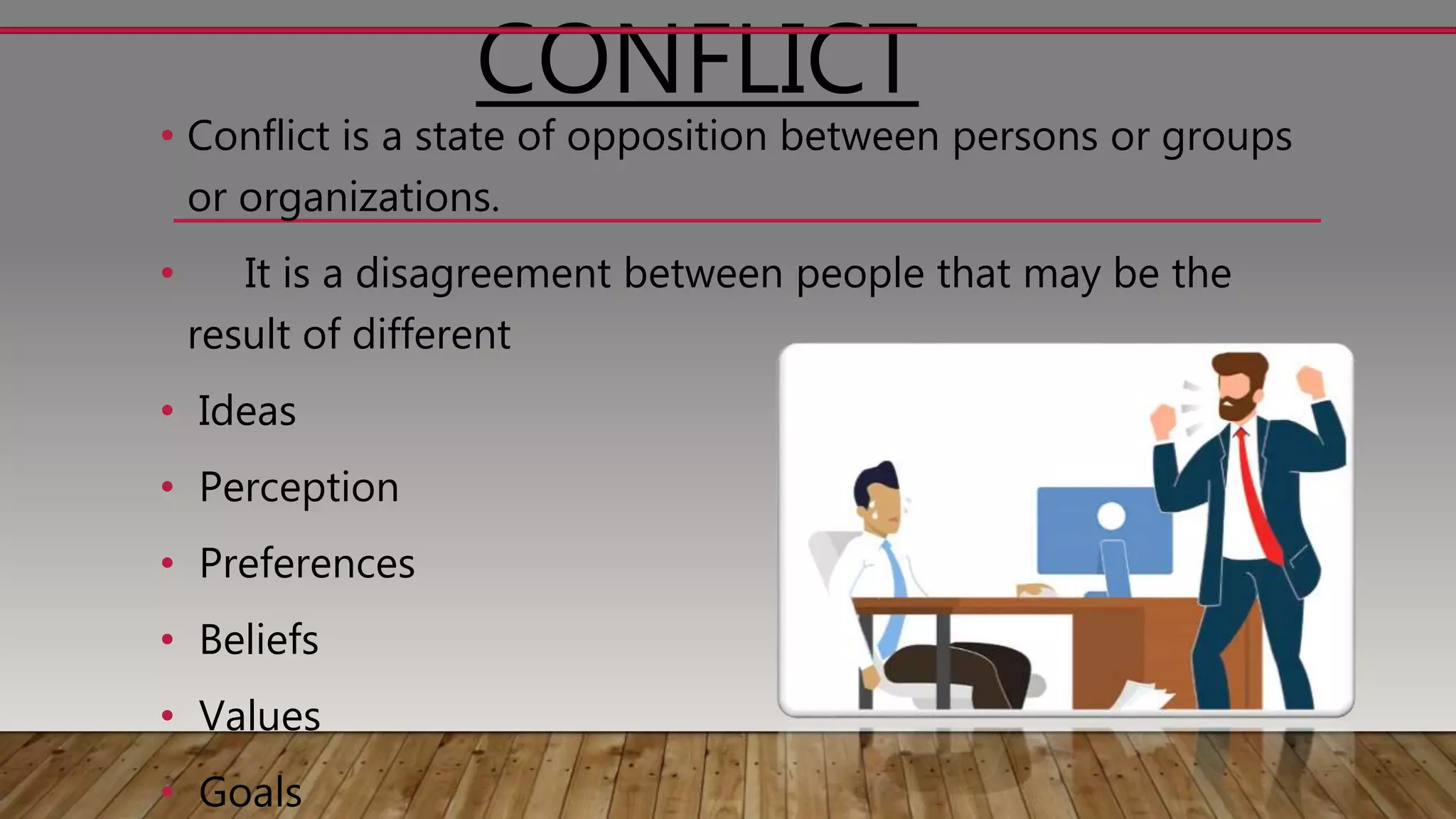 CONFLICT

• Conflict is a state of opposition between persons or groups or organizations.

• It is a disagreement between people that may be the result of different

• Ideas

• Perception

• Preferences

• Beliefs

• Values

• Goals